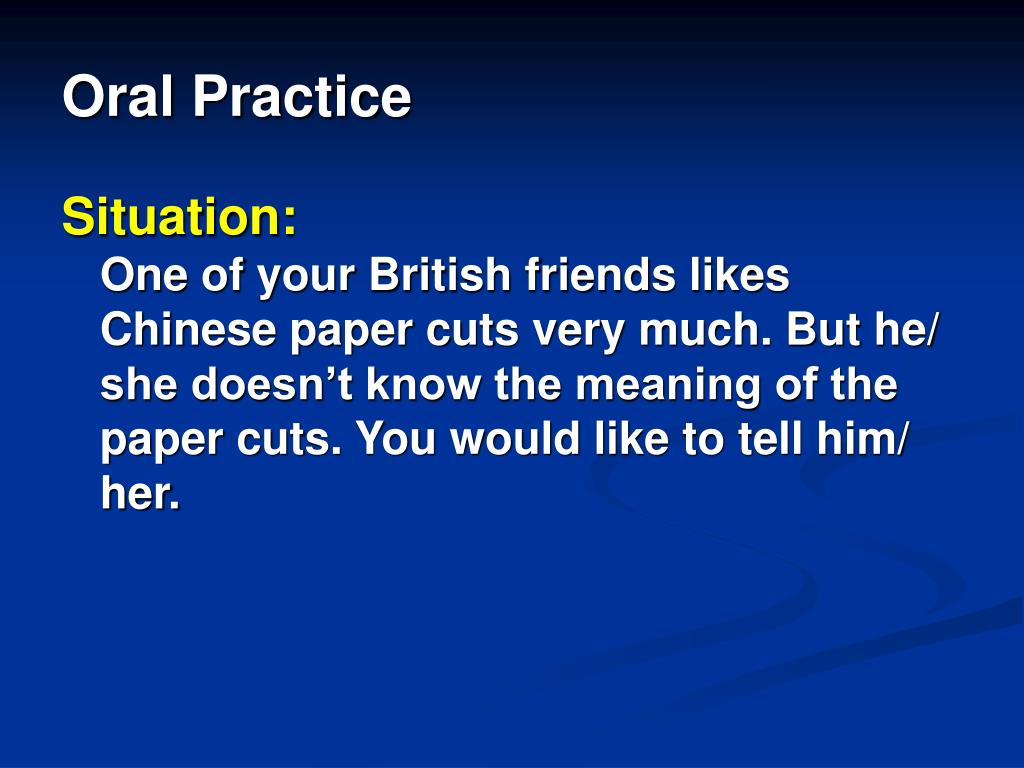 Oral Practice

Situation:
One of your British friends likes Chinese paper cuts very much. But he/ she doesn’t know the meaning of the paper cuts. You would like to tell him/ her.